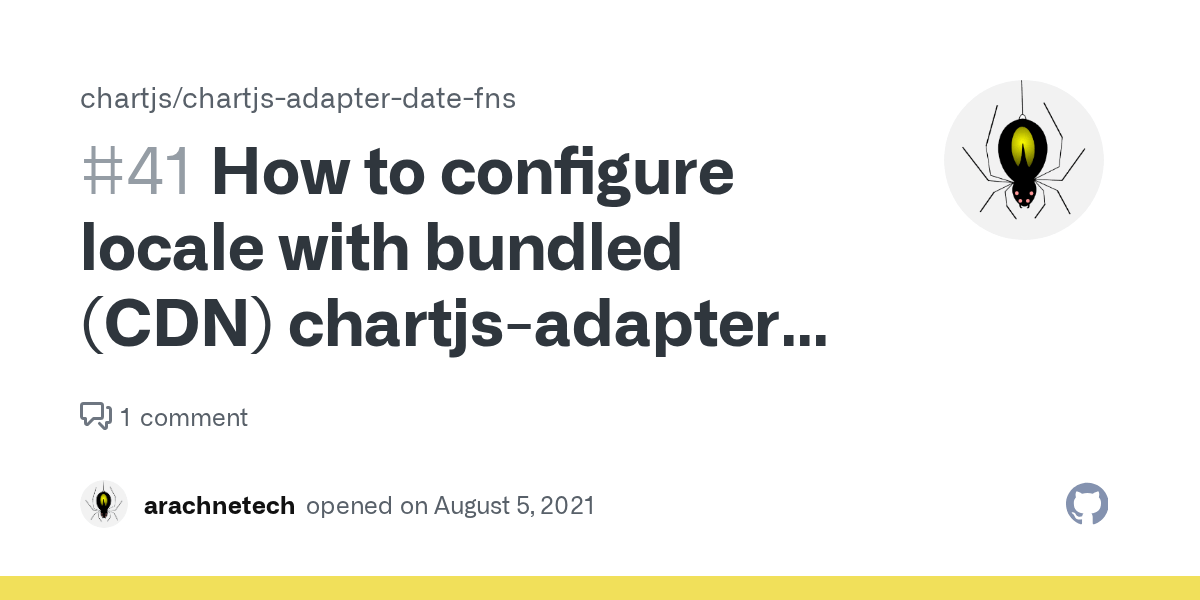 chartjs/chartjs-adapter-date-fns

#41 How to configure locale with bundled (CDN) chartjs-adapter...

1 comment

arachnetech opened on August 5, 2021